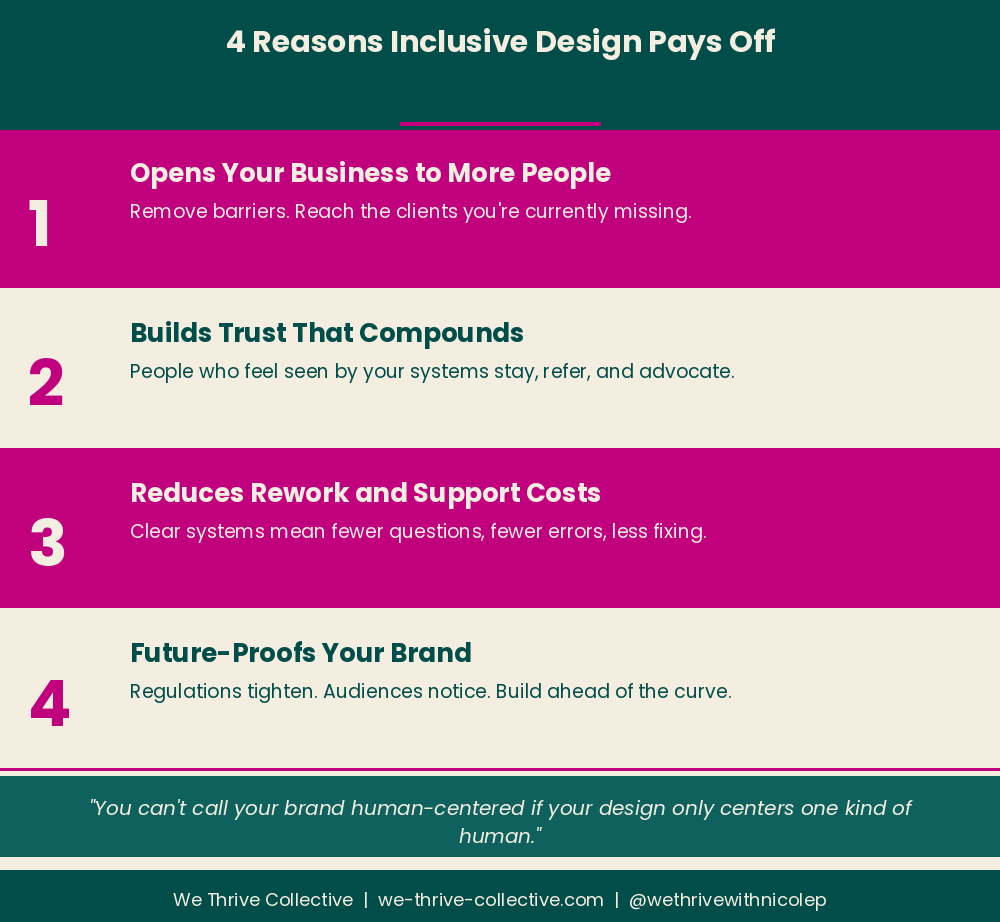 4 Reasons Inclusive Design Pays Off

1

Opens Your Business to More People

Remove barriers. Reach the clients you're currently missing.

2

Builds Trust That Compounds

People who feel seen by your systems stay, refer, and advocate.

3

Reduces Rework and Support Costs

Clear systems mean fewer questions, fewer errors, less fixing.

4

Future-Proofs Your Brand

Regulations tighten. Audiences notice. Build ahead of the curve.

"You can't call your brand human-centered if your design only centers one kind of human."

We Thrive Collective | we-thrive-collective.com | @wethrivewithnicolep